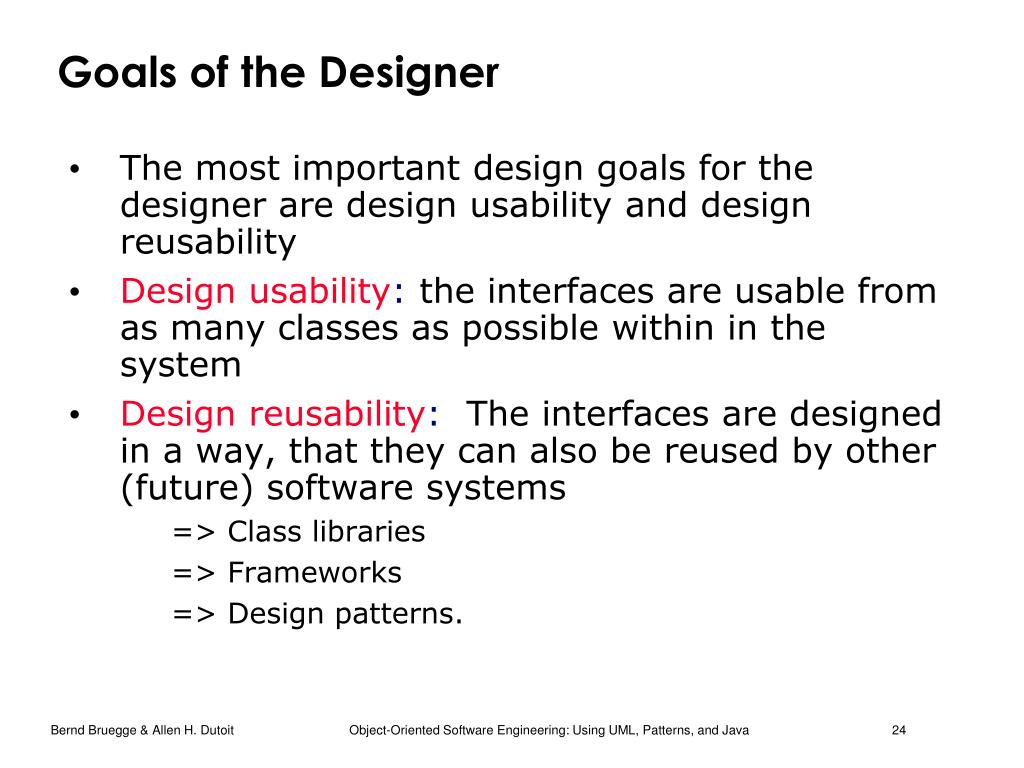 Goals of the Designer

• The most important design goals for the designer are design usability and design reusability
• Design usability: the interfaces are usable from as many classes as possible within in the system
• Design reusability: The interfaces are designed in a way, that they can also be reused by other (future) software systems

=> Class libraries
=> Frameworks
=> Design patterns.

Bernd Bruegge & Allen H. Dutoit Object-Oriented Software Engineering: Using UML, Patterns, and Java 24